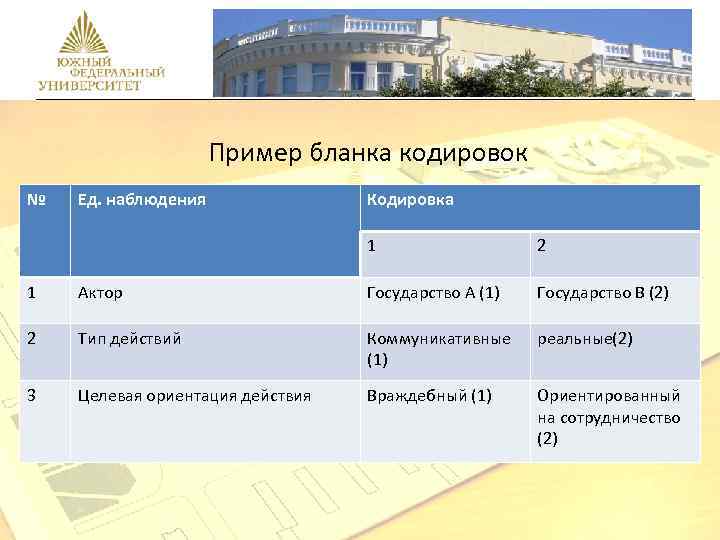 ЮЖНЫЙ ФЕДЕРАЛЬНЫЙ УНИВЕРСИТЕТ

Пример бланка кодировок

| № | Ед. наблюдения | Кодировка | |
|---|---|---|---|
| | | 1 | 2 |
| 1 | Актор | Государство А (1) | Государство В (2) |
| 2 | Тип действий | Коммуникативные (1) | реальные(2) |
| 3 | Целевая ориентация действия | Враждебный (1) | Ориентированный на сотрудничество (2) |